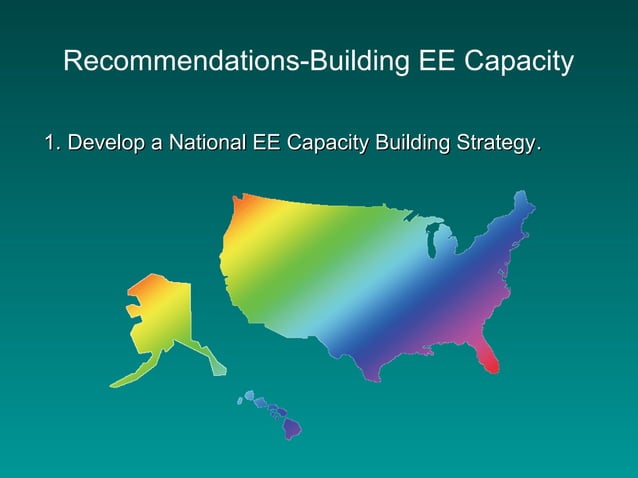 Recommendations-Building EE Capacity

1. Develop a National EE Capacity Building Strategy.